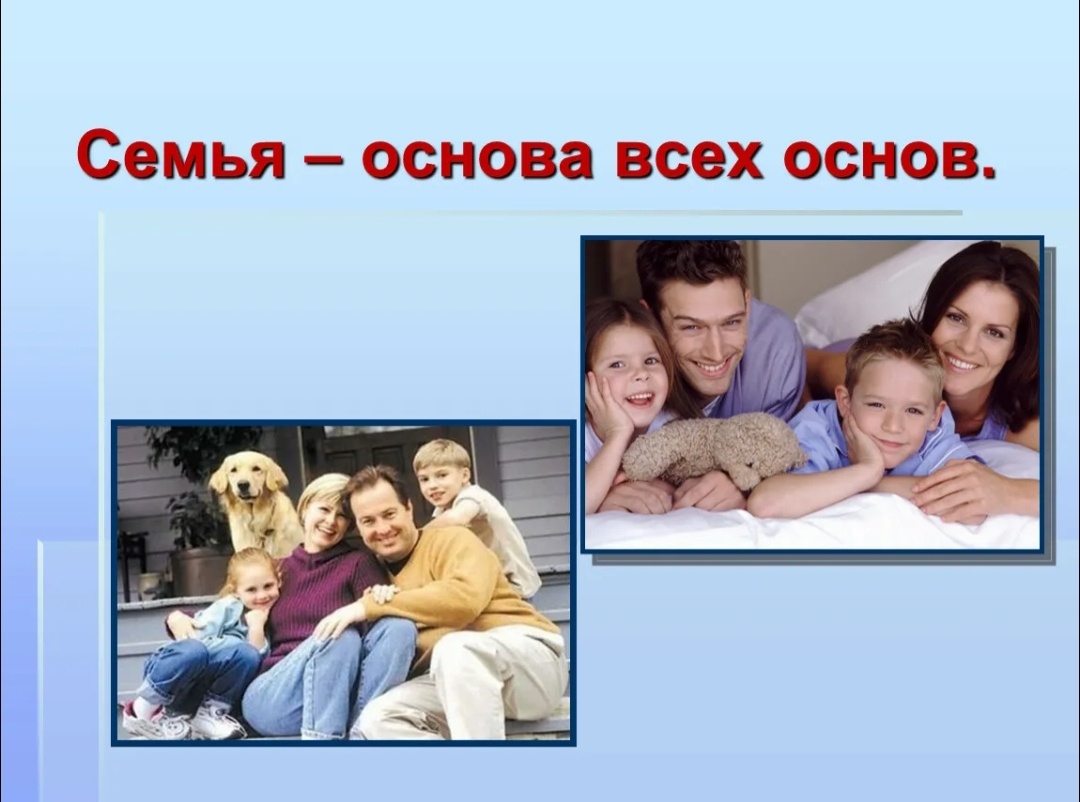 Семья – основа всех основ.